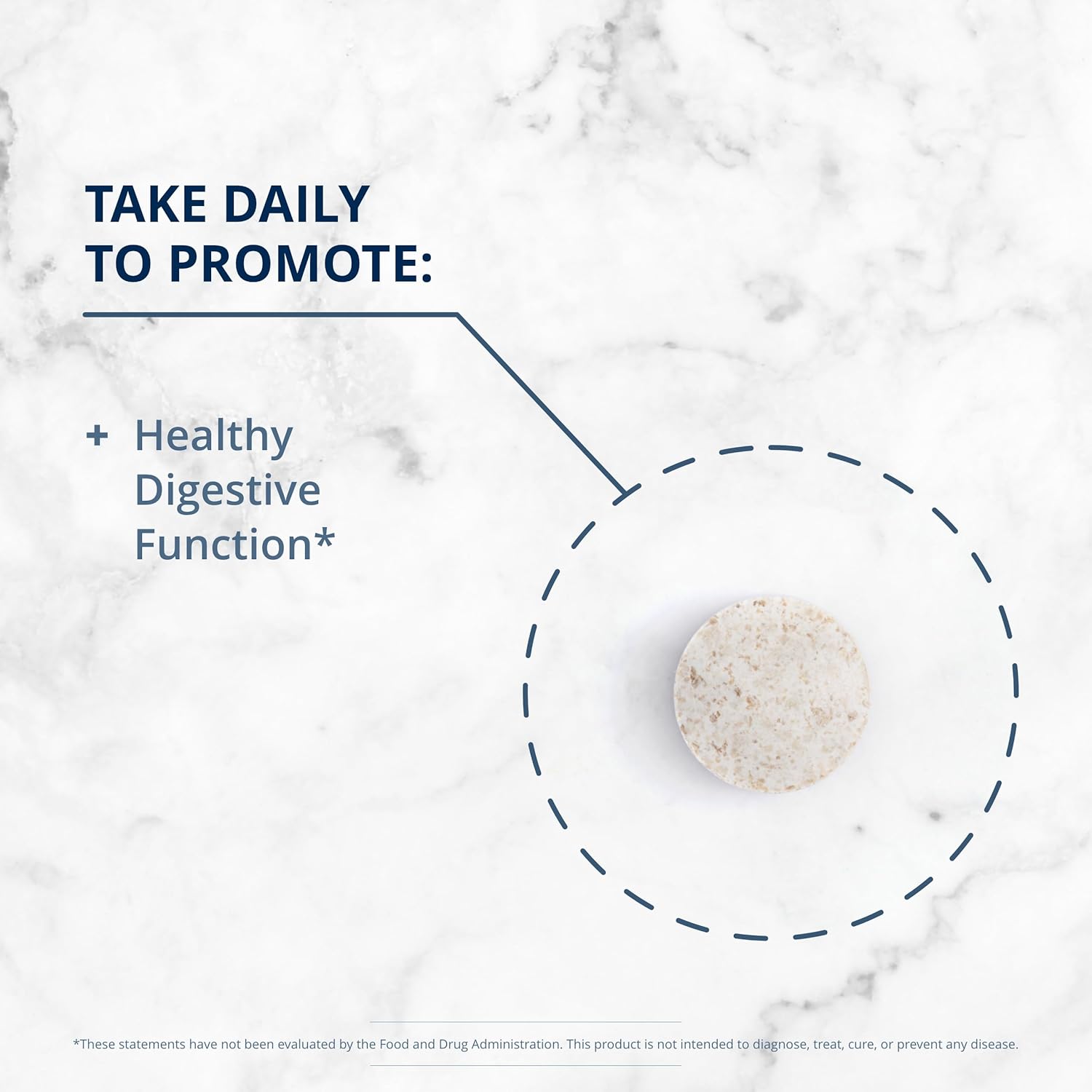 TAKE DAILY
TO PROMOTE:

+ Healthy Digestive Function*

*These statements have not been evaluated by the Food and Drug Administration. This product is not intended to diagnose, treat, cure, or prevent any disease.